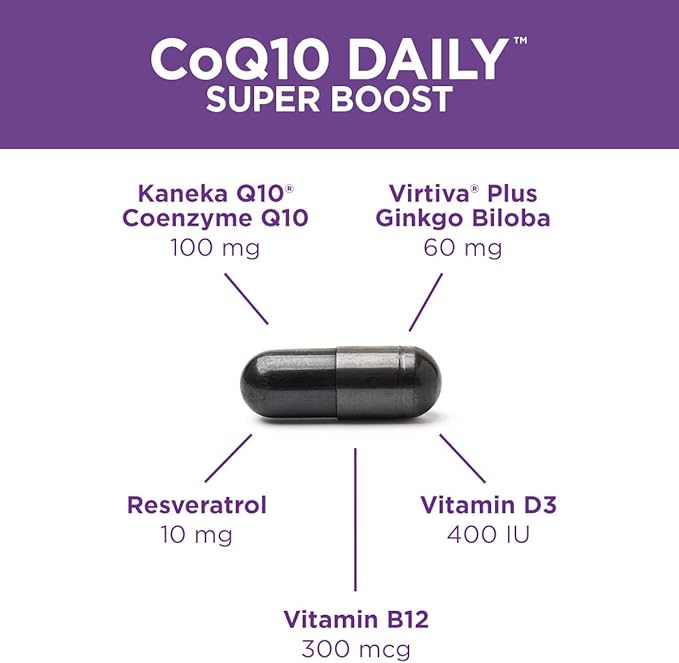 CoQ10 DAILY™
SUPER BOOST

Kaneka Q10®
Coenzyme Q10
100 mg

Virtiva® Plus
Ginkgo Biloba
60 mg

Resveratrol
10 mg

Vitamin D3
400 IU

Vitamin B12
300 mcg